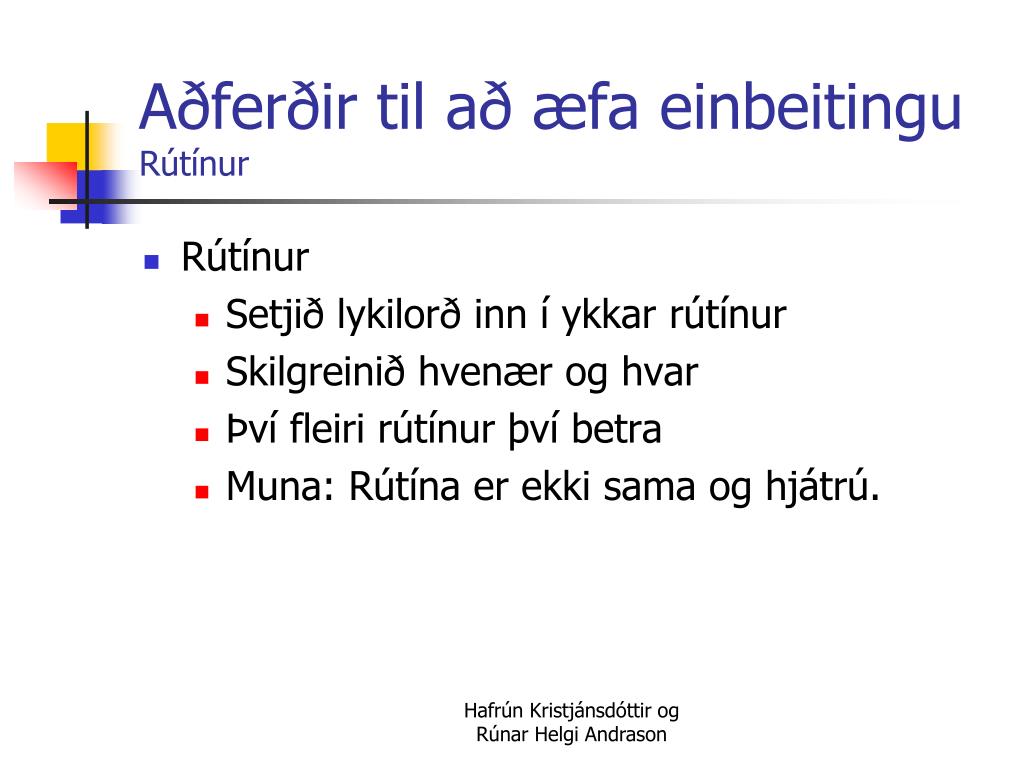 Aðferðir til að æfa einbeitingu
Rútínur

Rútínur
Setjið lykilorð inn í ykkar rútínur
Skilgreinið hvenær og hvar
Því fleiri rútínur því betra
Muna: Rútína er ekki sama og hjátrú.

Hafrún Kristjánsdóttir og Rúnar Helgi Andrason